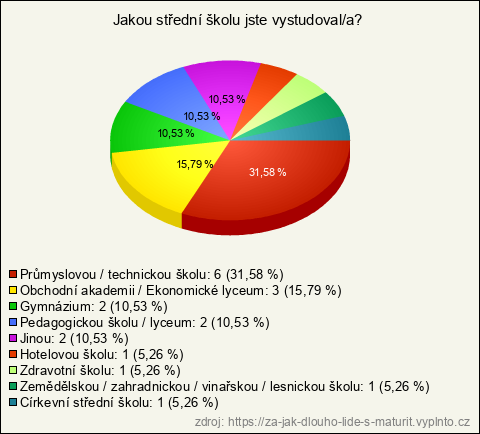 Jakou střední školu jste vystudoval/a?

10,53 %
10,53 %
10,53 %
15,79 %
31,58 %

Průmyslovou / technickou školu: 6 (31,58 %)
Obchodní akademii / Ekonomické lyceum: 3 (15,79 %)
Gymnázium: 2 (10,53 %)
Pedagogickou školu / lyceum: 2 (10,53 %)
Jinou: 2 (10,53 %)
Hotelovou školu: 1 (5,26 %)
Zdravotní školu: 1 (5,26 %)
Zemědělskou / zahradnickou / vinařskou / lesnickou školu: 1 (5,26 %)
Církevní střední školu: 1 (5,26 %)

zdroj: https://za-jak-dlouho-lide-s-maturit.vyplnto.cz